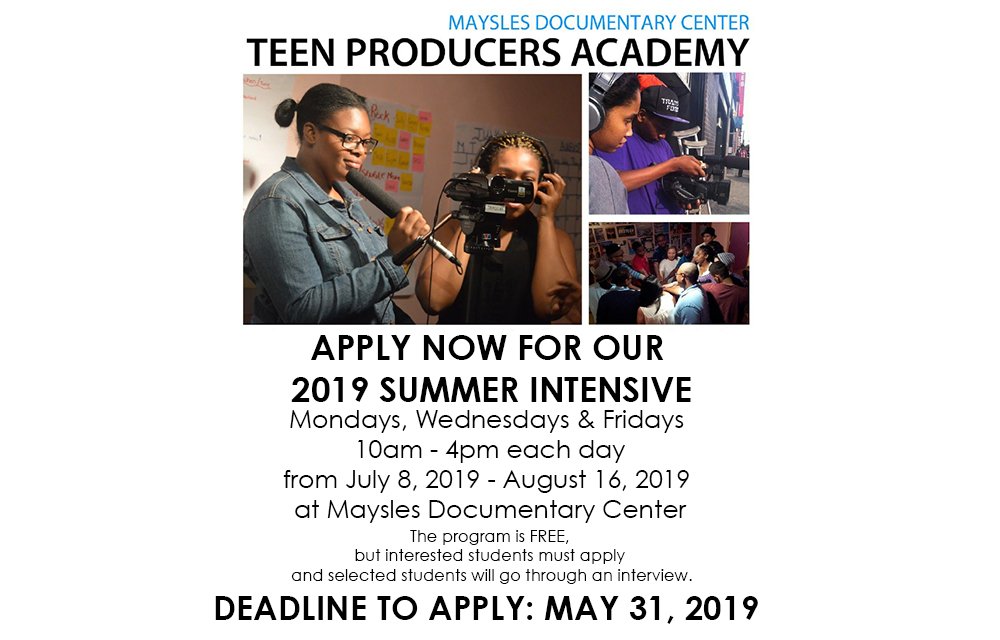 MAYSLES DOCUMENTARY CENTER
TEEN PRODUCERS ACADEMY

APPLY NOW FOR OUR
2019 SUMMER INTENSIVE

Mondays, Wednesdays & Fridays
10am - 4pm each day
from July 8, 2019 - August 16, 2019
at Maysles Documentary Center

The program is FREE,
but interested students must apply
and selected students will go through an interview.

DEADLINE TO APPLY: MAY 31, 2019